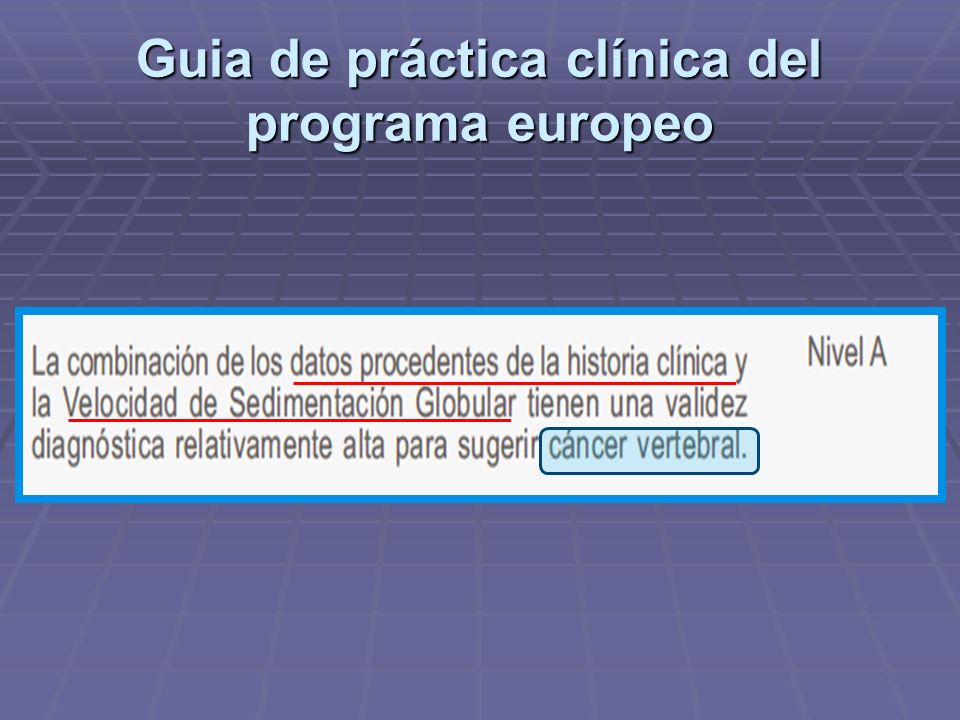 Guia de práctica clínica del programa europeo

La combinación de los datos procedentes de la historia clínica y la Velocidad de Sedimentación Globular tienen una validez diagnóstica relativamente alta para sugerir cáncer vertebral.

Nivel A